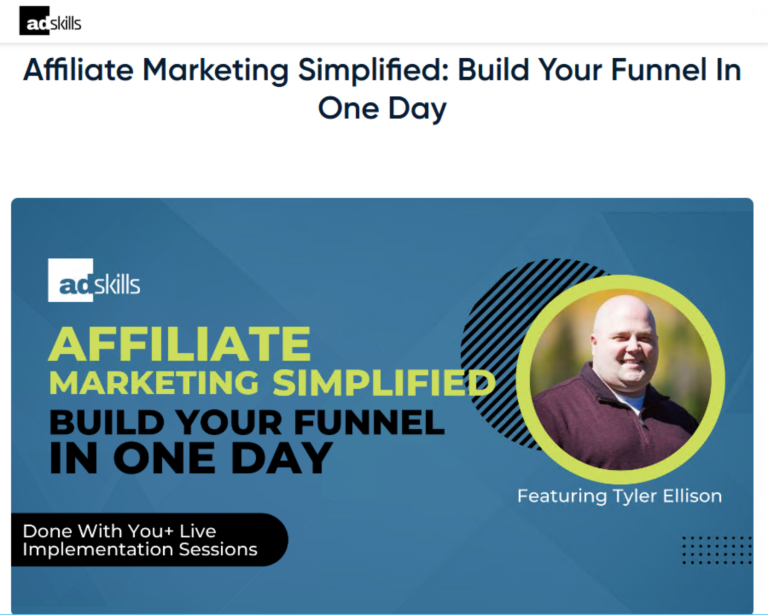 adskills

Affiliate Marketing Simplified: Build Your Funnel In One Day

adskills

AFFILIATE MARKETING SIMPLIFIED BUILD YOUR FUNNEL IN ONE DAY

Featuring Tyler Ellison

Done With You+ Live Implementation Sessions